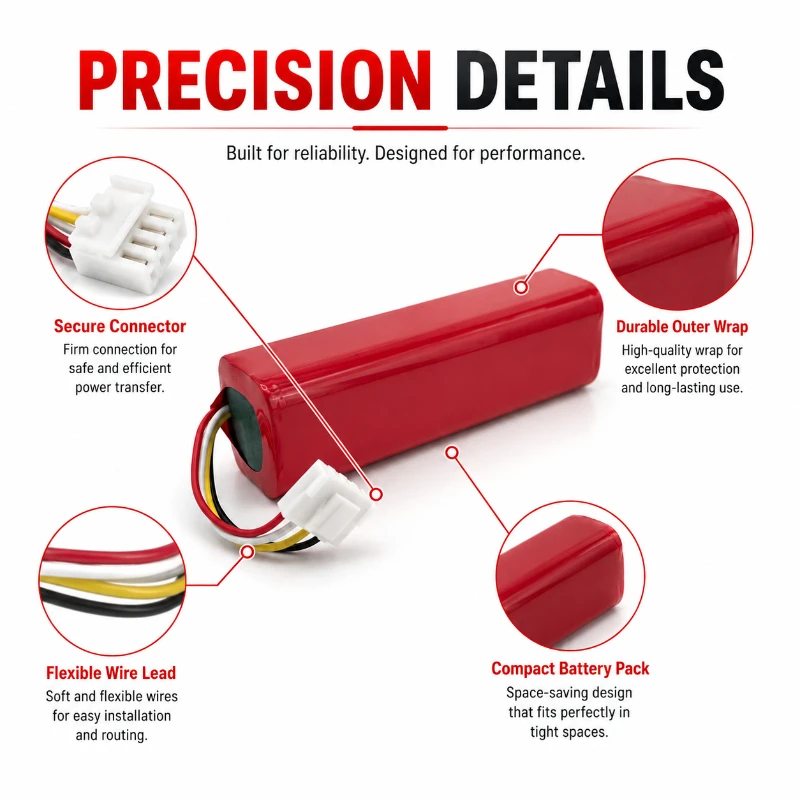 PRECISION DETAILS

Built for reliability. Designed for performance.

Secure Connector
Firm connection for safe and efficient power transfer.

Durable Outer Wrap
High-quality wrap for excellent protection and long-lasting use.

Flexible Wire Lead
Soft and flexible wires for easy installation and routing.

Compact Battery Pack
Space-saving design that fits perfectly in tight spaces.